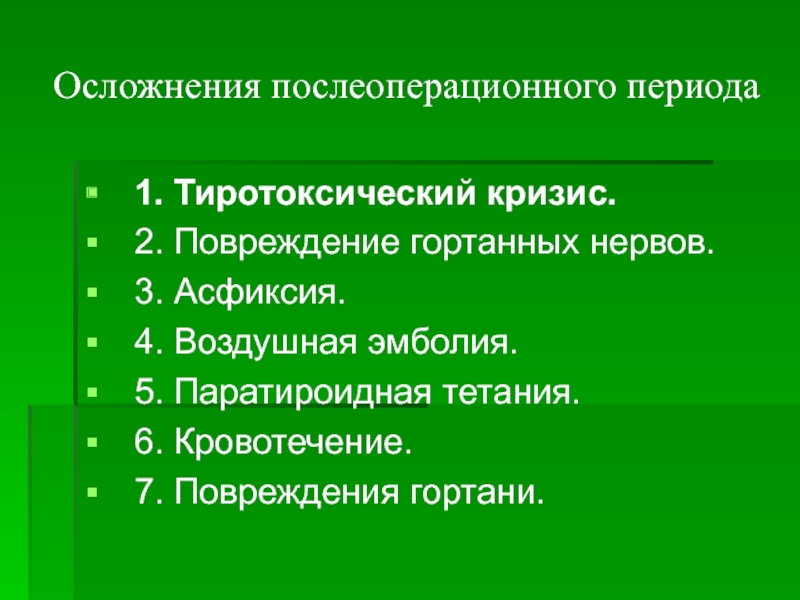 Осложнения послеоперационного периода

1. Тиротоксический кризис.
2. Повреждение гортанных нервов.
3. Асфиксия.
4. Воздушная эмболия.
5. Паратироидная тетания.
6. Кровотечение.
7. Повреждения гортани.